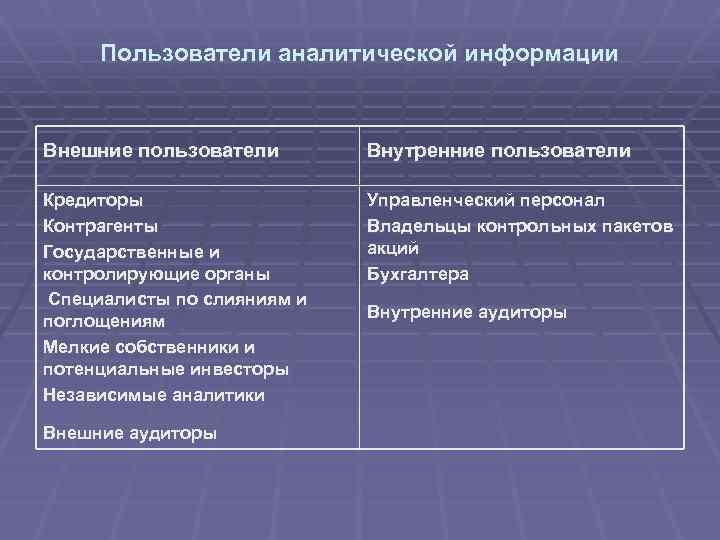 Пользователи аналитической информации

| Внешние пользователи | Внутренние пользователи |
|---|---|
| Кредиторы<br>Контрагенты<br>Государственные и контролирующие органы<br>Специалисты по слияниям и поглощениям<br>Мелкие собственники и потенциальные инвесторы<br>Независимые аналитики<br>Внешние аудиторы | Управленческий персонал<br>Владельцы контрольных пакетов акций<br>Бухгалтера<br>Внутренние аудиторы |